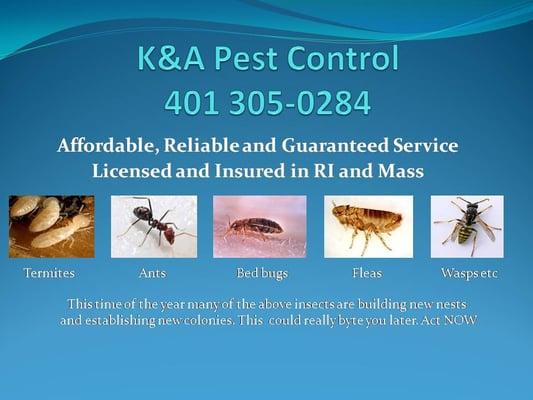 K&A Pest Control
401 305-0284

Affordable, Reliable and Guaranteed Service
Licensed and Insured in RI and Mass

Termites

Ants

Bed bugs

Fleas

Wasps etc

This time of the year many of the above insects are building new nests and establishing new colonies. This could really byte you later. Act NOW